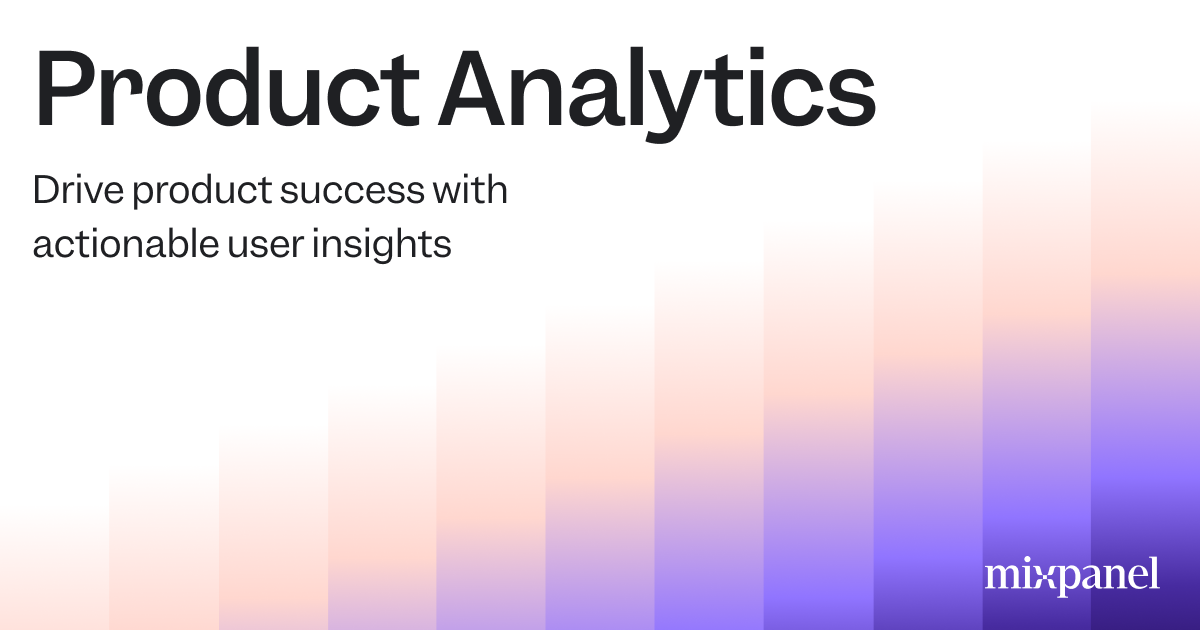 Product Analytics

Drive product success with actionable user insights

mixpanel